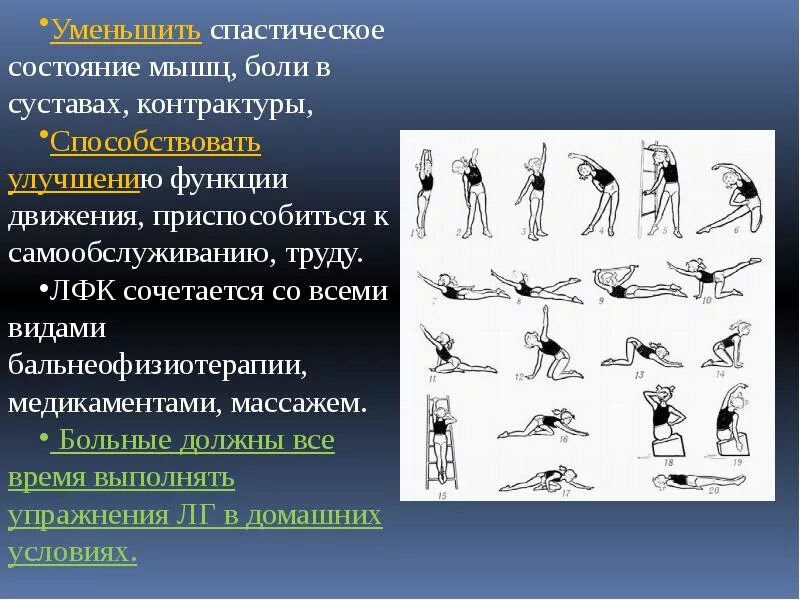 •Уменьшить спастическое состояние мышц, боли в суставах, контрактуры,

•Способствовать улучшению функции движения, приспособиться к самообслуживанию, труду.

•ЛФК сочетается со всеми видами бальнеофизиотерапии, медикаментами, массажем.

• Больные должны все время выполнять упражнения ЛГ в домашних условиях.

1 2 3 4 5 6 7 8 9 10 11 12 13 14 15 16 17 18 19 20